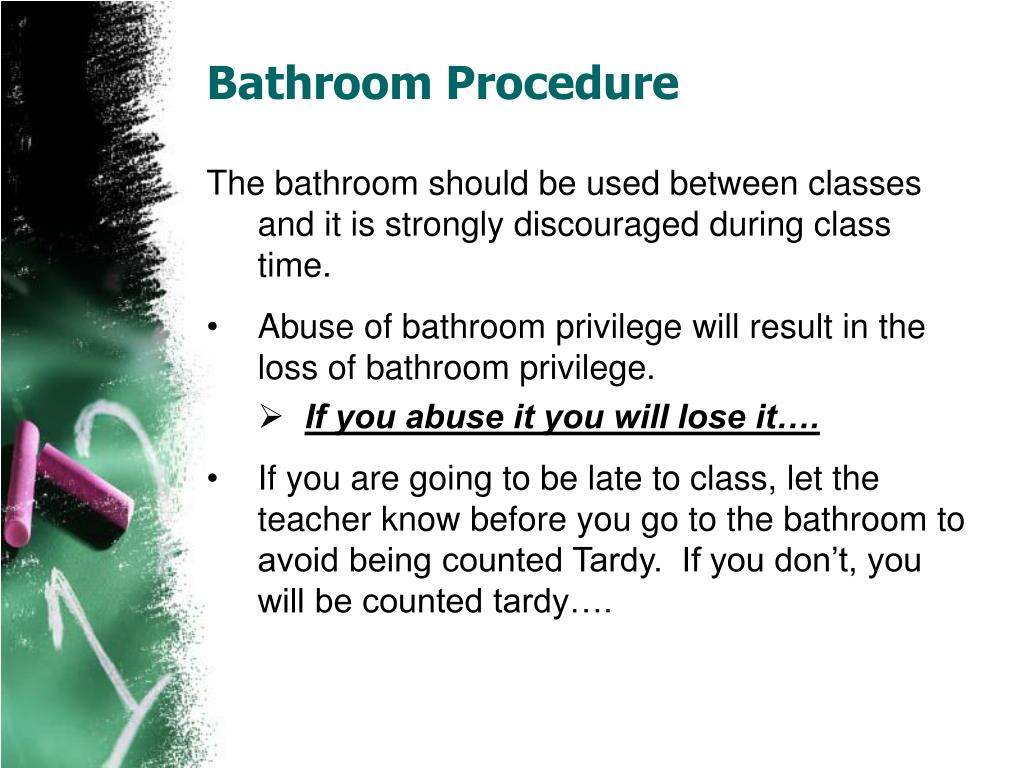 Bathroom Procedure

The bathroom should be used between classes and it is strongly discouraged during class time.

• Abuse of bathroom privilege will result in the loss of bathroom privilege.

➢ If you abuse it you will lose it….

• If you are going to be late to class, let the teacher know before you go to the bathroom to avoid being counted Tardy. If you don't, you will be counted tardy….